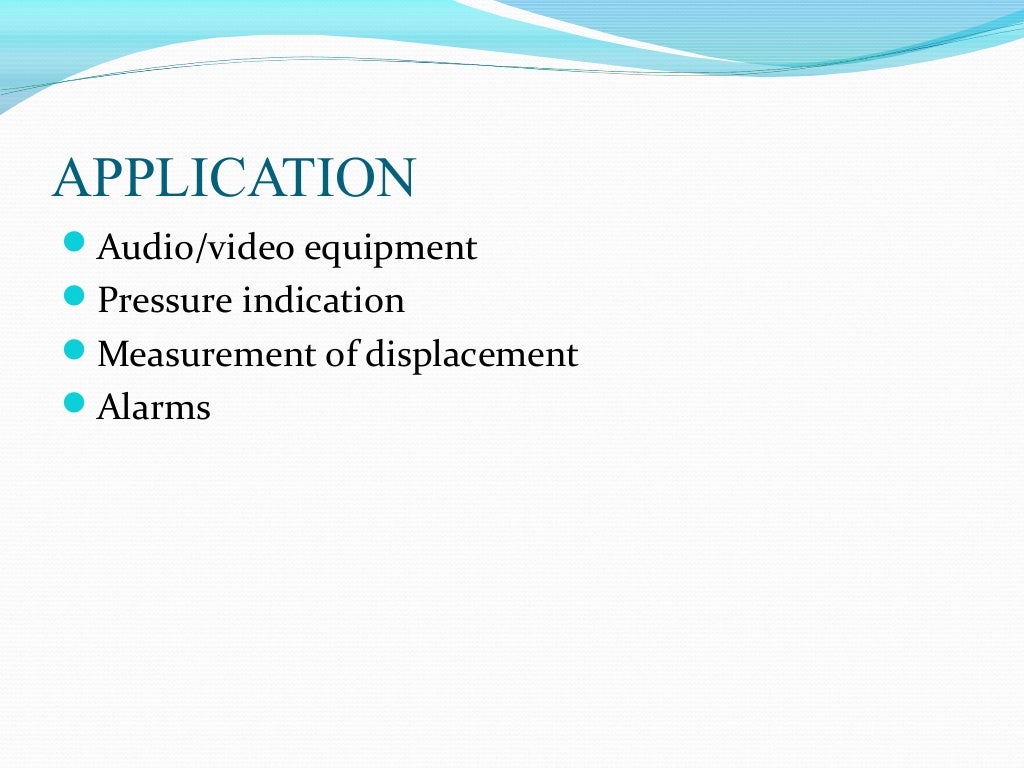 APPLICATION

- Audio/video equipment
- Pressure indication
- Measurement of displacement
- Alarms